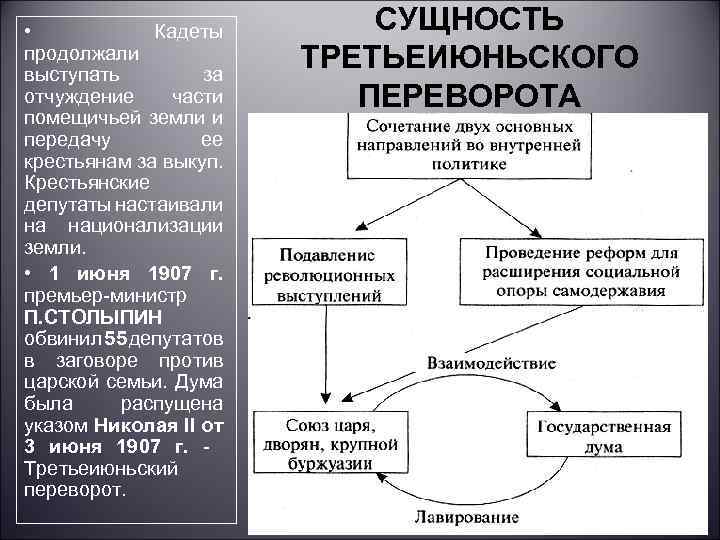 • Кадеты продолжали выступать за отчуждение части помещичьей земли и передачу ее крестьянам за выкуп. Крестьянские депутаты настаивали на национализации земли.

• 1 июня 1907 г. премьер-министр П.СТОЛЫПИН обвинил 55 депутатов в заговоре против царской семьи. Дума была распущена указом Николая II от 3 июня 1907 г. - Третьеиюньский переворот.

СУЩНОСТЬ ТРЕТЬЕИЮНЬСКОГО ПЕРЕВОРОТА

Сочетание двух основных направлений во внутренней политике

Подавление революционных выступлений

Проведение реформ для расширения социальной опоры самодержавия

Взаимодействие

Союз царя, дворян, крупной буржуазии

Государственная дума

Лавирование